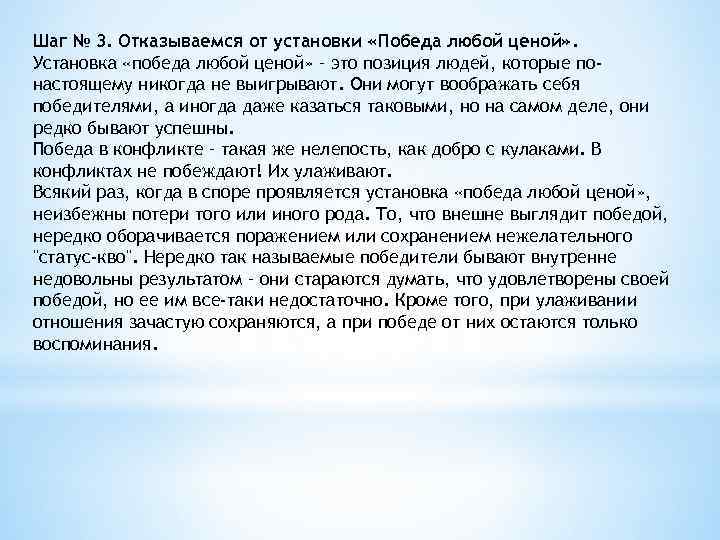 Шаг № 3. Отказываемся от установки «Победа любой ценой».
Установка «победа любой ценой» - это позиция людей, которые по-настоящему никогда не выигрывают. Они могут воображать себя победителями, а иногда даже казаться таковыми, но на самом деле, они редко бывают успешны.
Победа в конфликте - такая же нелепость, как добро с кулаками. В конфликтах не побеждают! Их улаживают.
Всякий раз, когда в споре проявляется установка «победа любой ценой», неизбежны потери того или иного рода. То, что внешне выглядит победой, нередко оборачивается поражением или сохранением нежелательного "статус-кво". Нередко так называемые победители бывают внутренне недовольны результатом - они стараются думать, что удовлетворены своей победой, но ее им все-таки недостаточно. Кроме того, при улаживании отношения зачастую сохраняются, а при победе от них остаются только воспоминания.